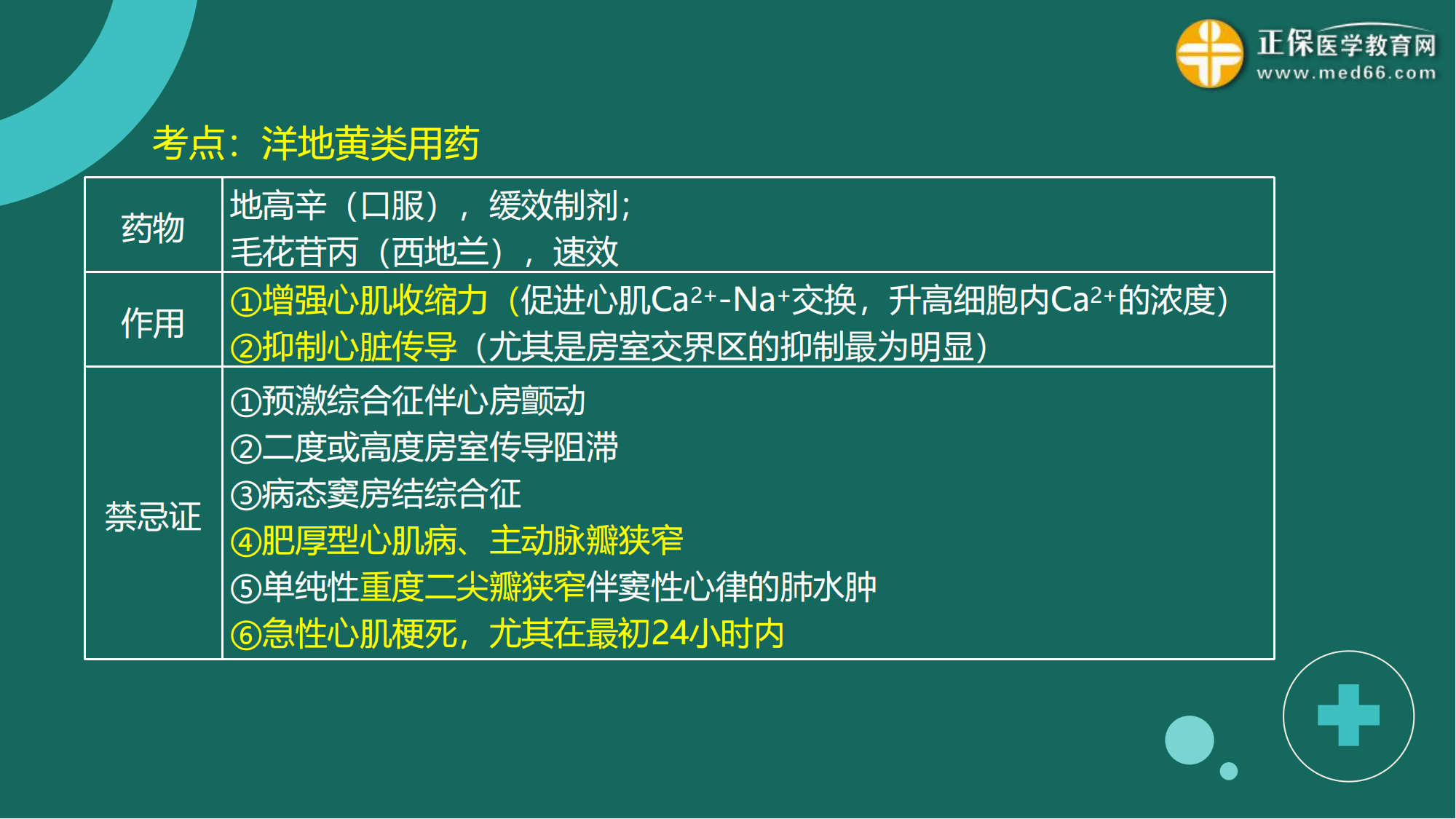 正保医学教育网
www.med66.com

考点：洋地黄类用药

| 药物 | 地高辛（口服），缓效制剂；<br>毛花苷丙（西地兰），速效 |
|---|---|
| 作用 | ①增强心肌收缩力（促进心肌$Ca^{2+}$-$Na^{+}$交换，升高细胞内$Ca^{2+}$的浓度）<br>②抑制心脏传导（尤其是房室交界区的抑制最为明显） |
| 禁忌证 | ①预激综合征伴心房颤动<br>②二度或高度房室传导阻滞<br>③病态窦房结综合征<br>④肥厚型心肌病、主动脉瓣狭窄<br>⑤单纯性重度二尖瓣狭窄伴窦性心律的肺水肿<br>⑥急性心肌梗死，尤其在最初24小时内 |